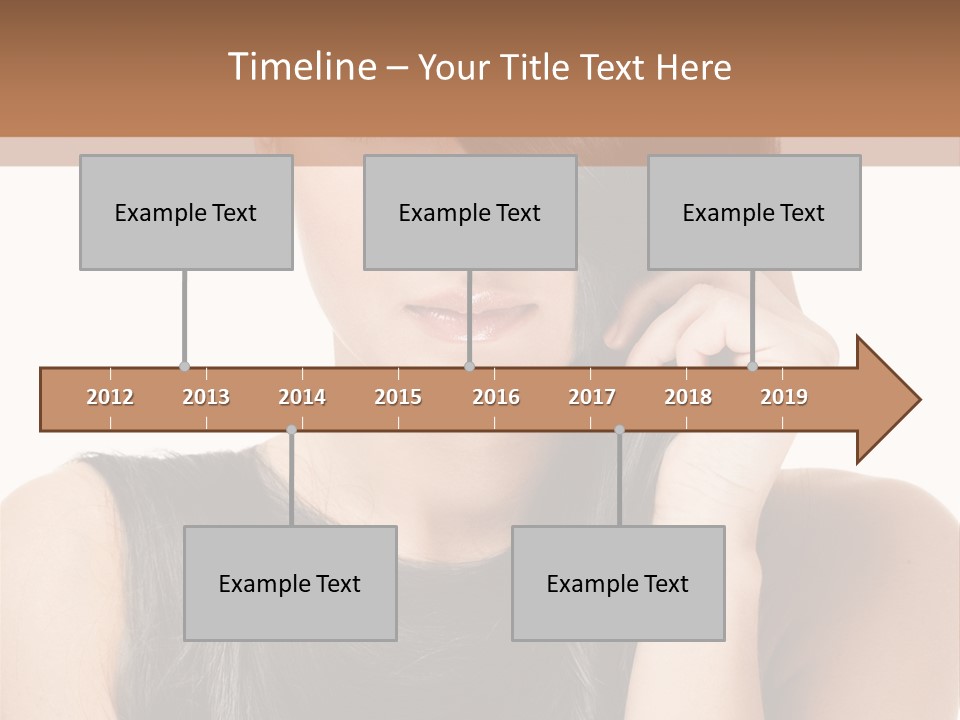 Timeline – Your Title Text Here

Example Text

Example Text

Example Text

2012 2013 2014 2015 2016 2017 2018 2019

Example Text

Example Text